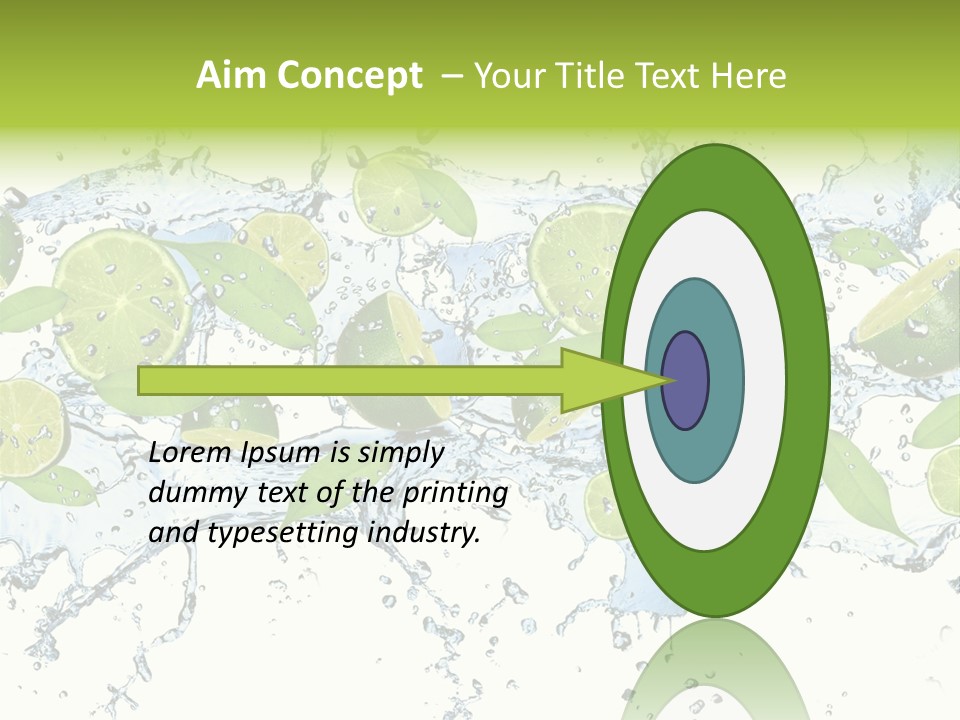 Aim Concept – Your Title Text Here

Lorem Ipsum is simply dummy text of the printing and typesetting industry.